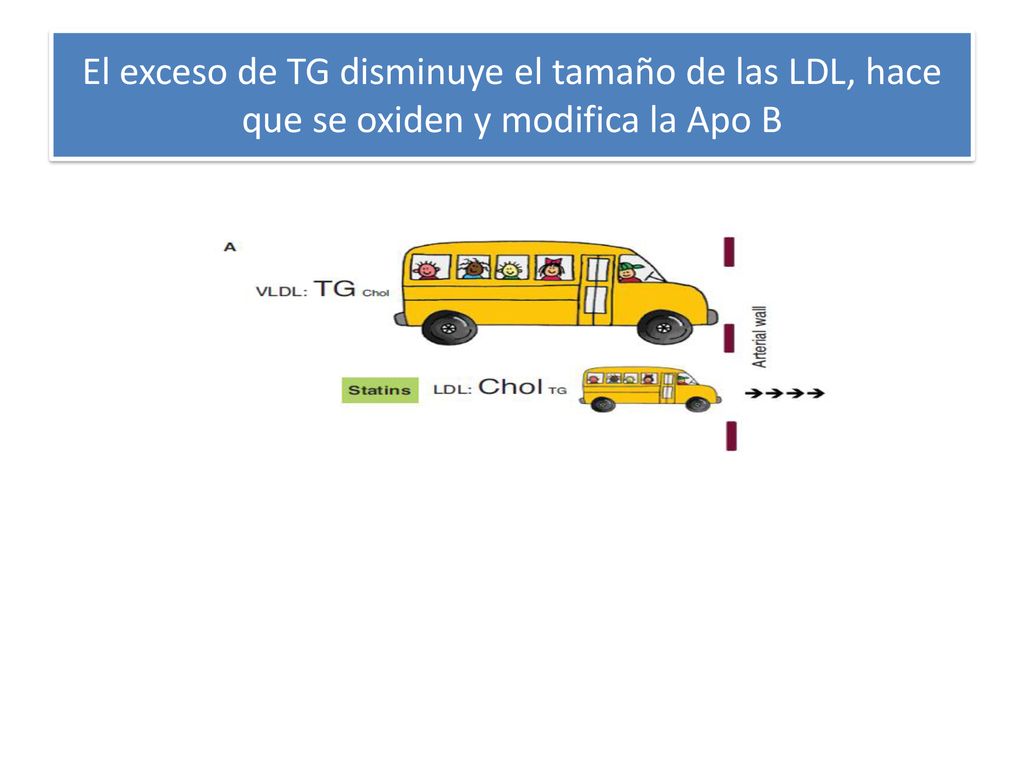 El exceso de TG disminuye el tamaño de las LDL, hace que se oxiden y modifica la Apo B

A

VLDL: TG Chol

Arterial wall

Statins

LDL: Chol TG